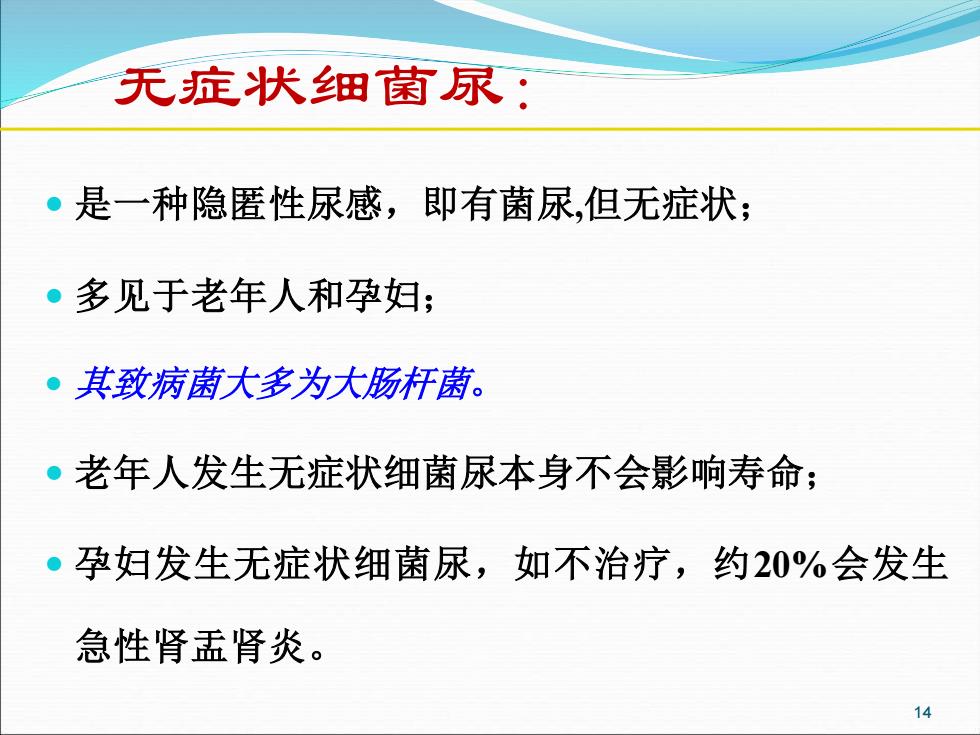 无症状细菌尿：

是一种隐匿性尿感，即有菌尿,但无症状；

多见于老年人和孕妇；

其致病菌大多为大肠杆菌。

老年人发生无症状细菌尿本身不会影响寿命；

孕妇发生无症状细菌尿，如不治疗，约20%会发生急性肾盂肾炎。

14